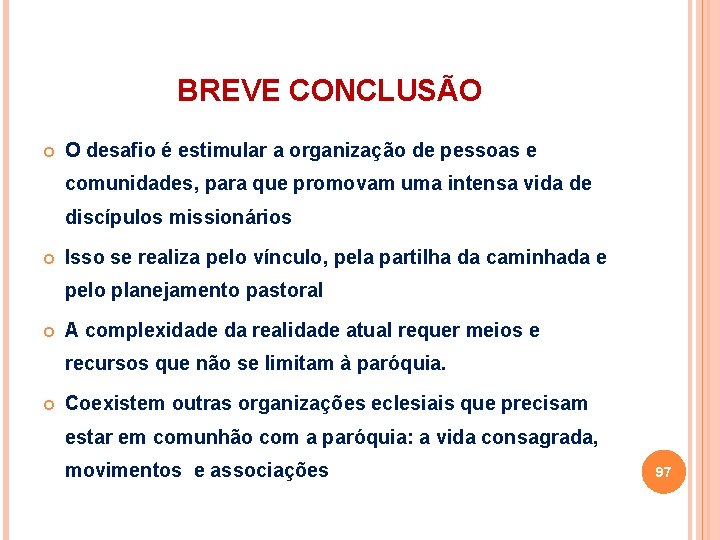 BREVE CONCLUSÃO

O desafio é estimular a organização de pessoas e comunidades, para que promovam uma intensa vida de discípulos missionários

Isso se realiza pelo vínculo, pela partilha da caminhada e pelo planejamento pastoral

A complexidade da realidade atual requer meios e recursos que não se limitam à paróquia.

Coexistem outras organizações eclesiais que precisam estar em comunhão com a paróquia: a vida consagrada, movimentos  e associações

97